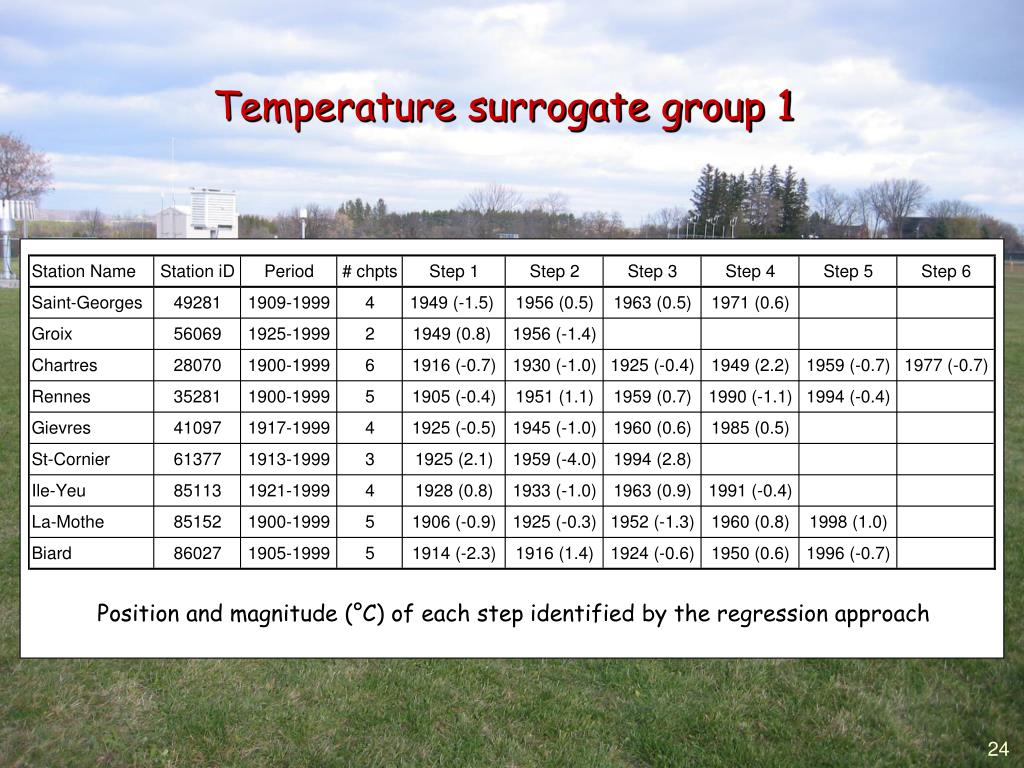 Temperature surrogate group 1

| Station Name | Station iD | Period | # chpts | Step 1 | Step 2 | Step 3 | Step 4 | Step 5 | Step 6 |
|---|---|---|---|---|---|---|---|---|---|
| Saint-Georges | 49281 | 1909-1999 | 4 | 1949 (-1.5) | 1956 (0.5) | 1963 (0.5) | 1971 (0.6) | | |
| Groix | 56069 | 1925-1999 | 2 | 1949 (0.8) | 1956 (-1.4) | | | | |
| Chartres | 28070 | 1900-1999 | 6 | 1916 (-0.7) | 1930 (-1.0) | 1925 (-0.4) | 1949 (2.2) | 1959 (-0.7) | 1977 (-0.7) |
| Rennes | 35281 | 1900-1999 | 5 | 1905 (-0.4) | 1951 (1.1) | 1959 (0.7) | 1990 (-1.1) | 1994 (-0.4) | |
| Gievres | 41097 | 1917-1999 | 4 | 1925 (-0.5) | 1945 (-1.0) | 1960 (0.6) | 1985 (0.5) | | |
| St-Cornier | 61377 | 1913-1999 | 3 | 1925 (2.1) | 1959 (-4.0) | 1994 (2.8) | | | |
| Ile-Yeu | 85113 | 1921-1999 | 4 | 1928 (0.8) | 1933 (-1.0) | 1963 (0.9) | 1991 (-0.4) | | |
| La-Mothe | 85152 | 1900-1999 | 5 | 1906 (-0.9) | 1925 (-0.3) | 1952 (-1.3) | 1960 (0.8) | 1998 (1.0) | |
| Biard | 86027 | 1905-1999 | 5 | 1914 (-2.3) | 1916 (1.4) | 1924 (-0.6) | 1950 (0.6) | 1996 (-0.7) | |

Position and magnitude (°C) of each step identified by the regression approach

24